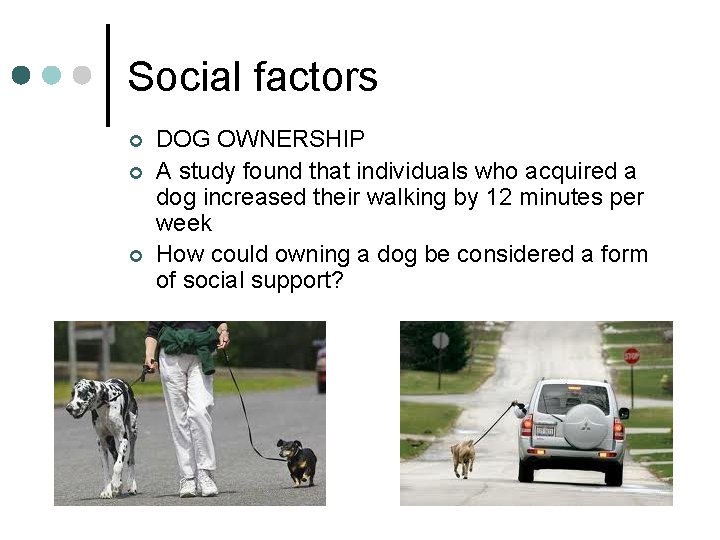 Social factors

DOG OWNERSHIP

A study found that individuals who acquired a dog increased their walking by 12 minutes per week

How could owning a dog be considered a form of social support?

STOP